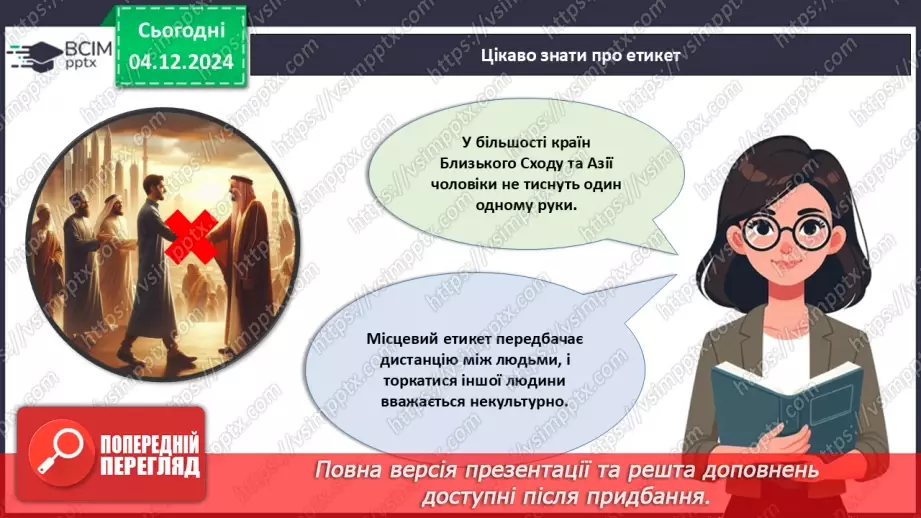 ВСІМ pptx

Сьогодні 04.12.2024

Цікаво знати про етикет

У більшості країн Близького Сходу та Азії чоловіки не тиснуть один одному руки.

Місцевий етикет передбачає дистанцію між людьми, і торкатися іншої людини вважається некультурно.

ПОПЕРЕДНІЙ ПЕРЕГЛЯД

Повна версія презентації та решта доповнень доступні після придбання.

https://vsimpptx.com